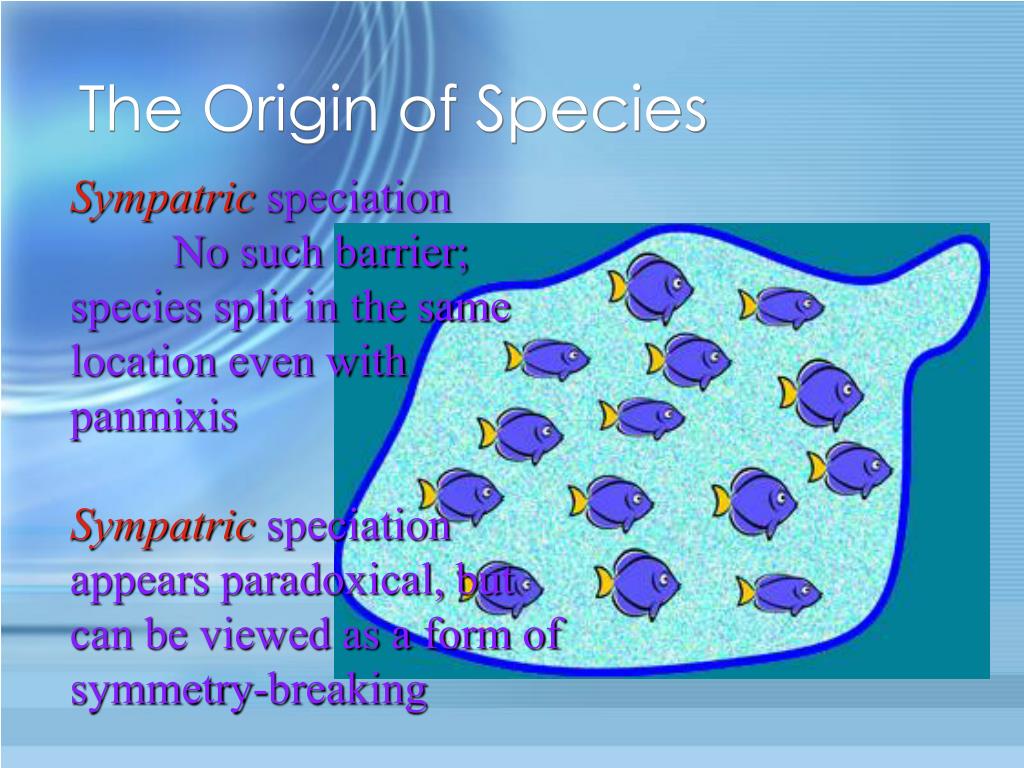 The Origin of Species

Sympatric speciation

No such barrier; species split in the same location even with panmixis

Sympatric speciation appears paradoxical, but can be viewed as a form of symmetry-breaking